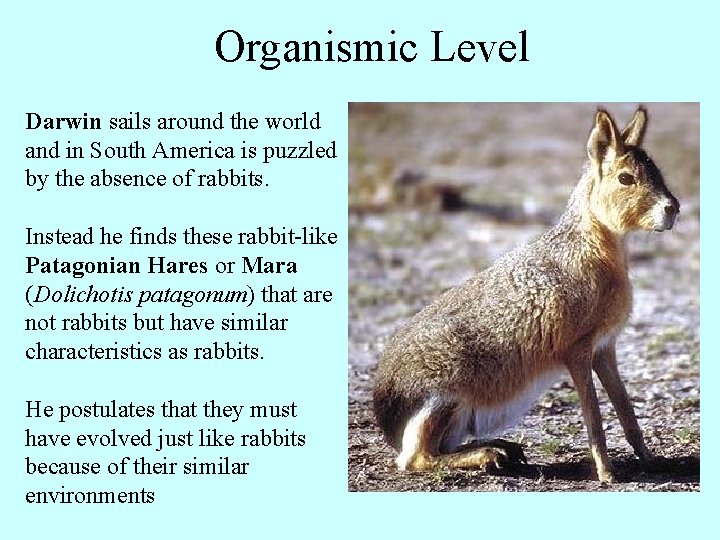 Organismic Level

Darwin sails around the world and in South America is puzzled by the absence of rabbits.

Instead he finds these rabbit-like Patagonian Hares or Mara (Dolichotis patagonum) that are not rabbits but have similar characteristics as rabbits.

He postulates that they must have evolved just like rabbits because of their similar environments